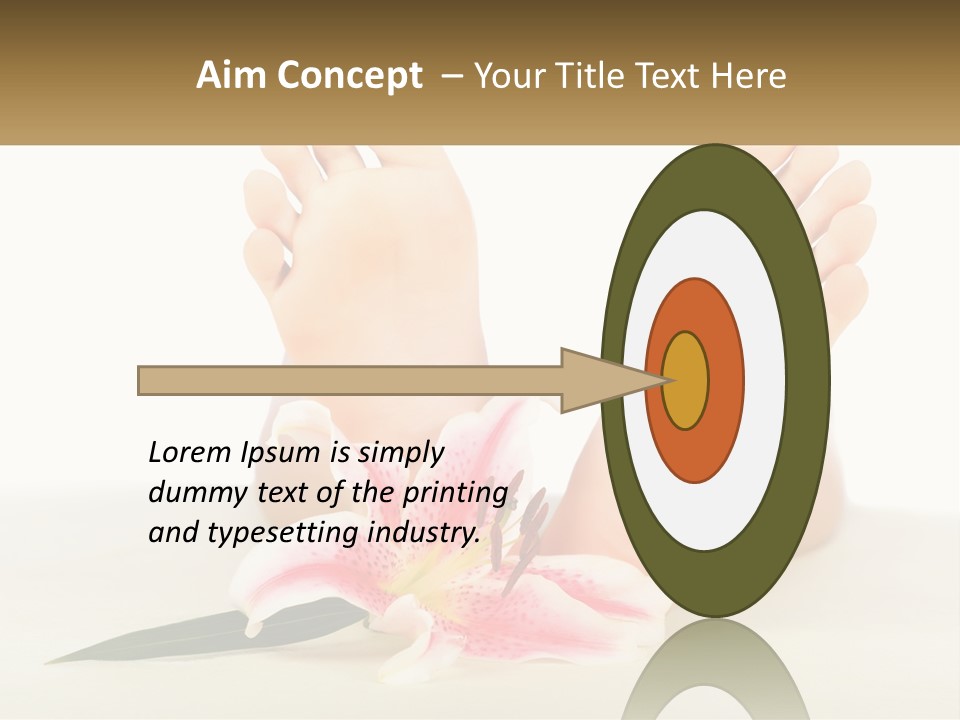 Aim Concept – Your Title Text Here

Lorem Ipsum is simply dummy text of the printing and typesetting industry.